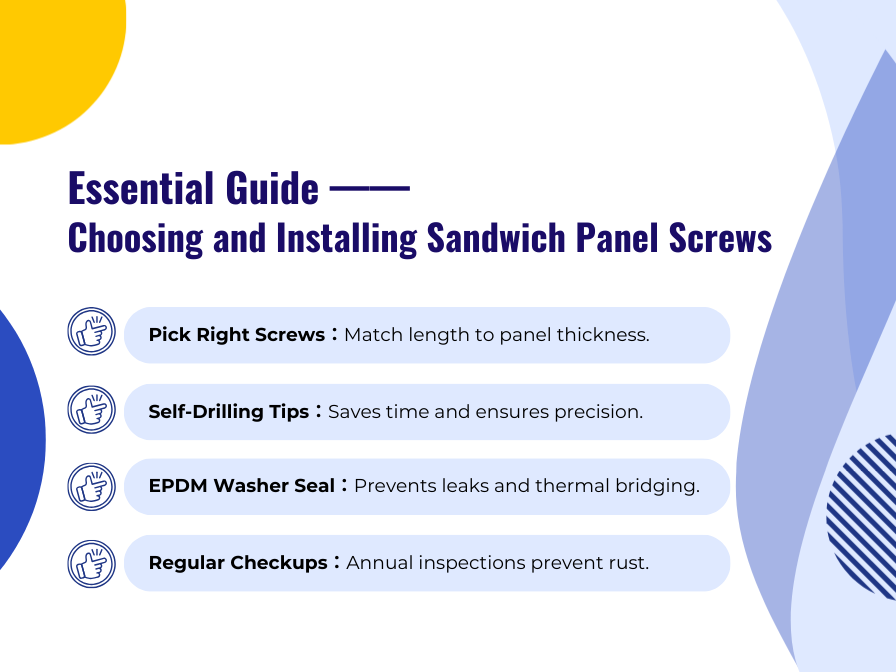 Essential Guide ——
Choosing and Installing Sandwich Panel Screws

Pick Right Screws：Match length to panel thickness.

Self-Drilling Tips：Saves time and ensures precision.

EPDM Washer Seal：Prevents leaks and thermal bridging.

Regular Checkups：Annual inspections prevent rust.